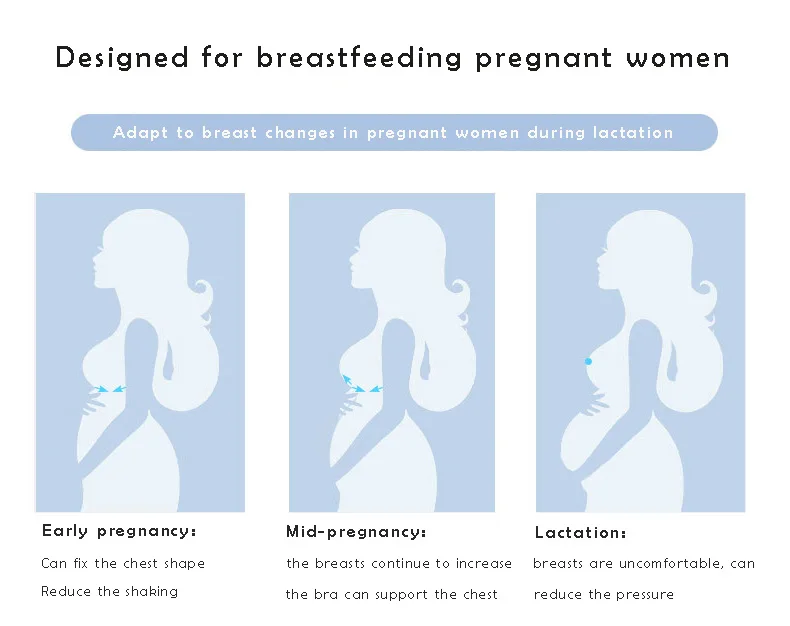 Designed for breastfeeding pregnant women

Adapt to breast changes in pregnant women during lactation

Early pregnancy:

Can fix the chest shape

Reduce the shaking

Mid-pregnancy:

the breasts continue to increase

the bra can support the chest

Lactation:

breasts are uncomfortable, can

reduce the pressure